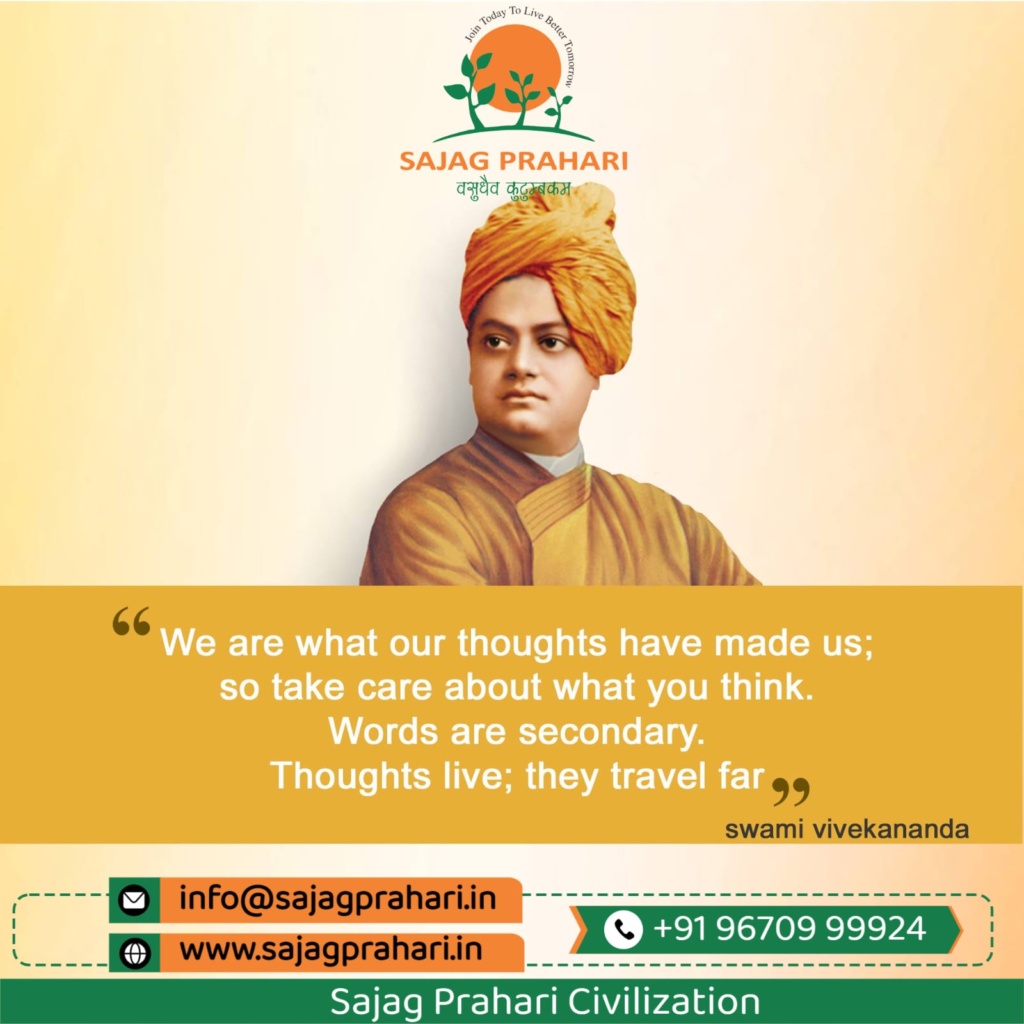 Join Today To Live Better Tomorrow

SAJAG PRAHARI
वसुधैव कुटुम्बकम

“We are what our thoughts have made us; so take care about what you think. Words are secondary. Thoughts live; they travel far”

swami vivekananda

info@sajagprahari.in
www.sajagprahari.in
+91 96709 99924

Sajag Prahari Civilization